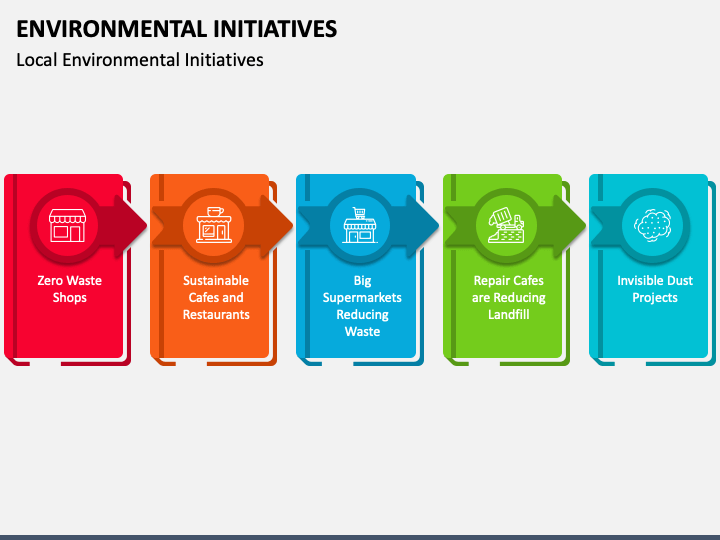 ENVIRONMENTAL INITIATIVES

Local Environmental Initiatives

Zero Waste Shops

Sustainable Cafes and Restaurants

Big Supermarkets Reducing Waste

Repair Cafes are Reducing Landfill

Invisible Dust Projects